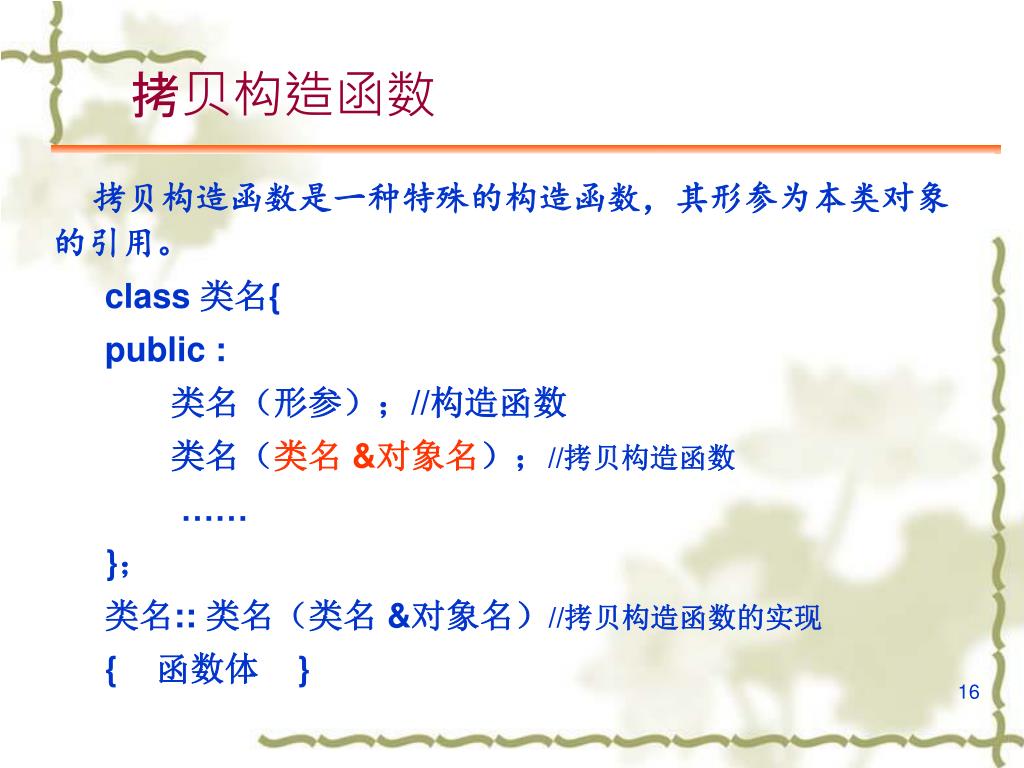 拷贝构造函数

拷贝构造函数是一种特殊的构造函数，其形参为本类对象的引用。

class 类名{

public :

类名（形参）；//构造函数

类名（类名 &对象名）；//拷贝构造函数

……

}；

类名:: 类名（类名 &对象名）//拷贝构造函数的实现

{ 函数体 }

16